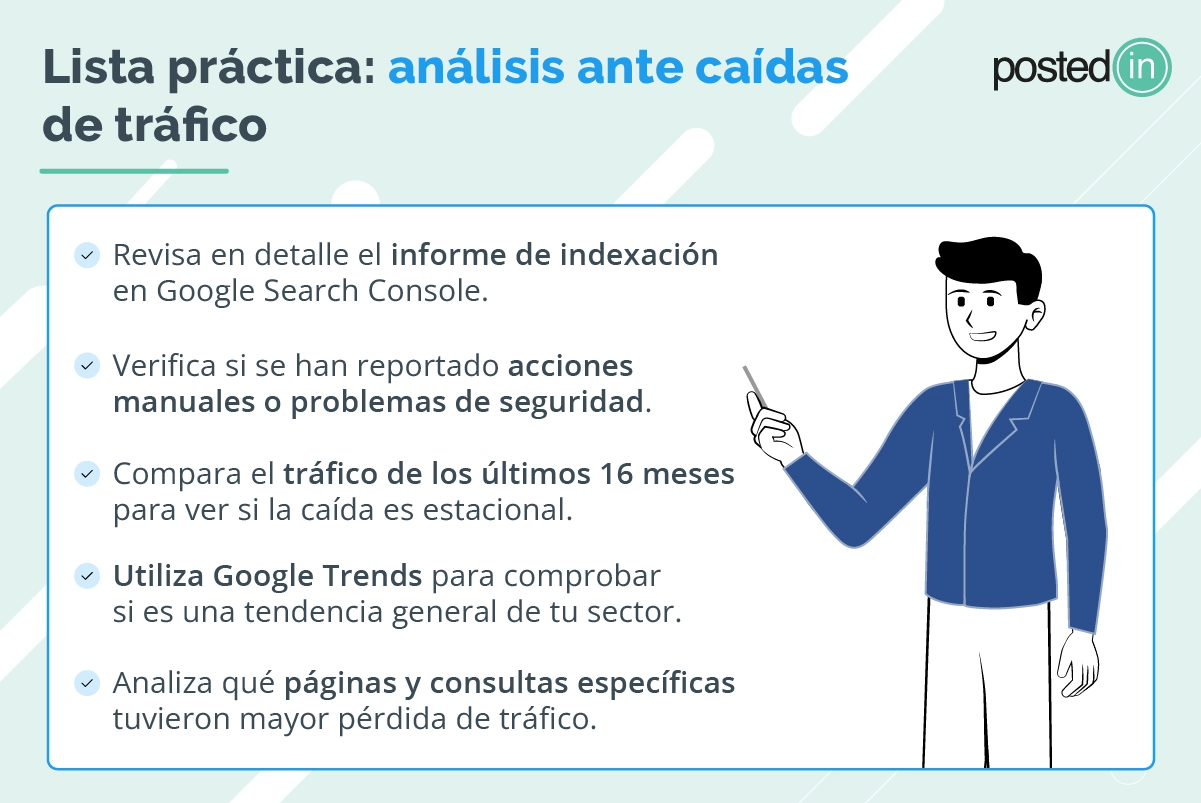 Lista práctica: análisis ante caídas de tráfico

postedin

Revisa en detalle el informe de indexación en Google Search Console.

Verifica si se han reportado acciones manuales o problemas de seguridad.

Compara el tráfico de los últimos 16 meses para ver si la caída es estacional.

Utiliza Google Trends para comprobar si es una tendencia general de tu sector.

Analiza qué páginas y consultas específicas tuvieron mayor pérdida de tráfico.